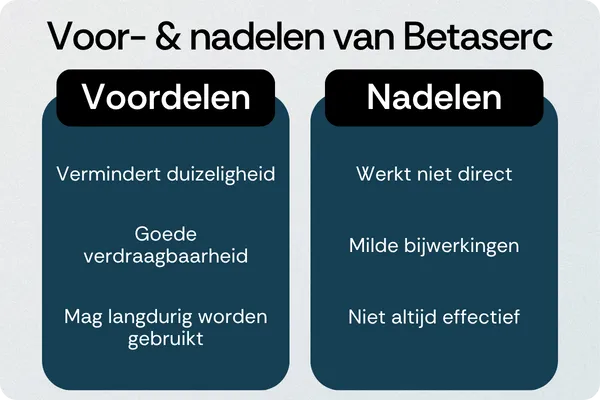 Voor- & nadelen van Betaserc

Voordelen

Vermindert duizeligheid

Goede verdraagbaarheid

Mag langdurig worden gebruikt

Nadelen

Werkt niet direct

Milde bijwerkingen

Niet altijd effectief